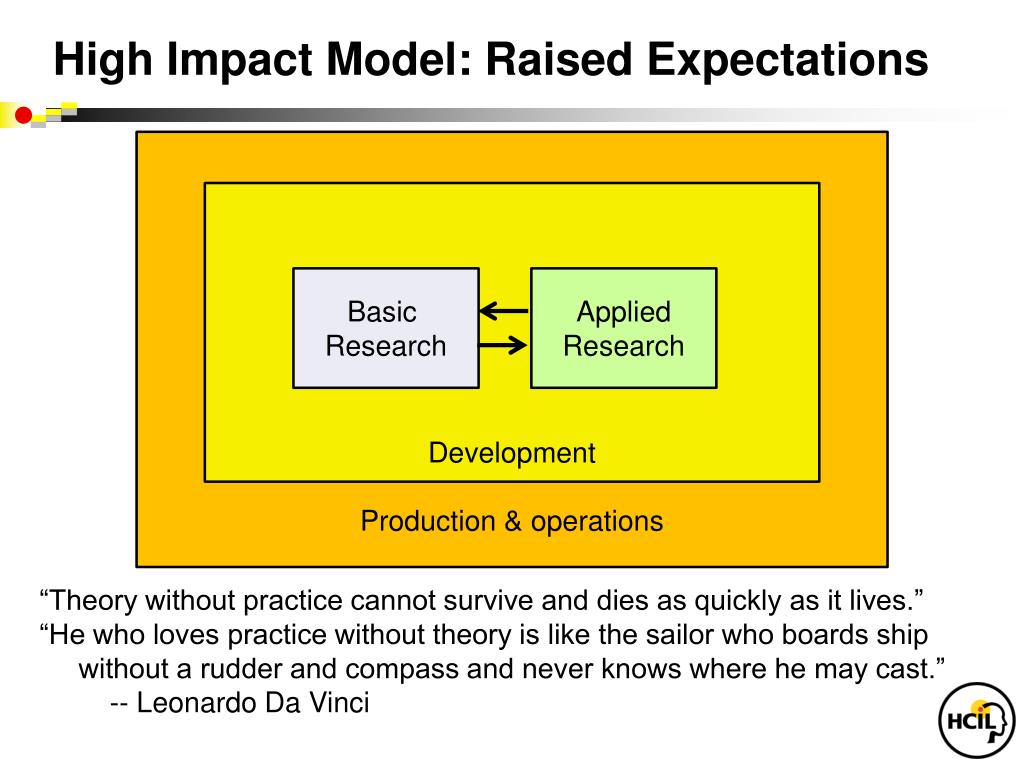 High Impact Model: Raised Expectations

Basic Research

Applied Research

Development

Production & operations

“Theory without practice cannot survive and dies as quickly as it lives.”
“He who loves practice without theory is like the sailor who boards ship without a rudder and compass and never knows where he may cast.”
-- Leonardo Da Vinci

HCIL